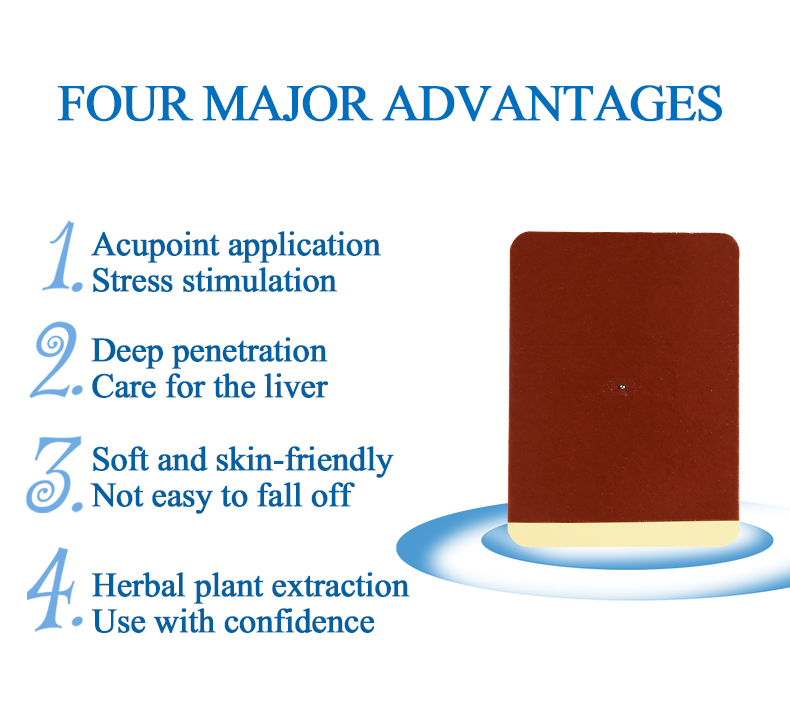 FOUR MAJOR ADVANTAGES

1. Acupoint application
Stress stimulation

2. Deep penetration
Care for the liver

3. Soft and skin-friendly
Not easy to fall off

4. Herbal plant extraction
Use with confidence